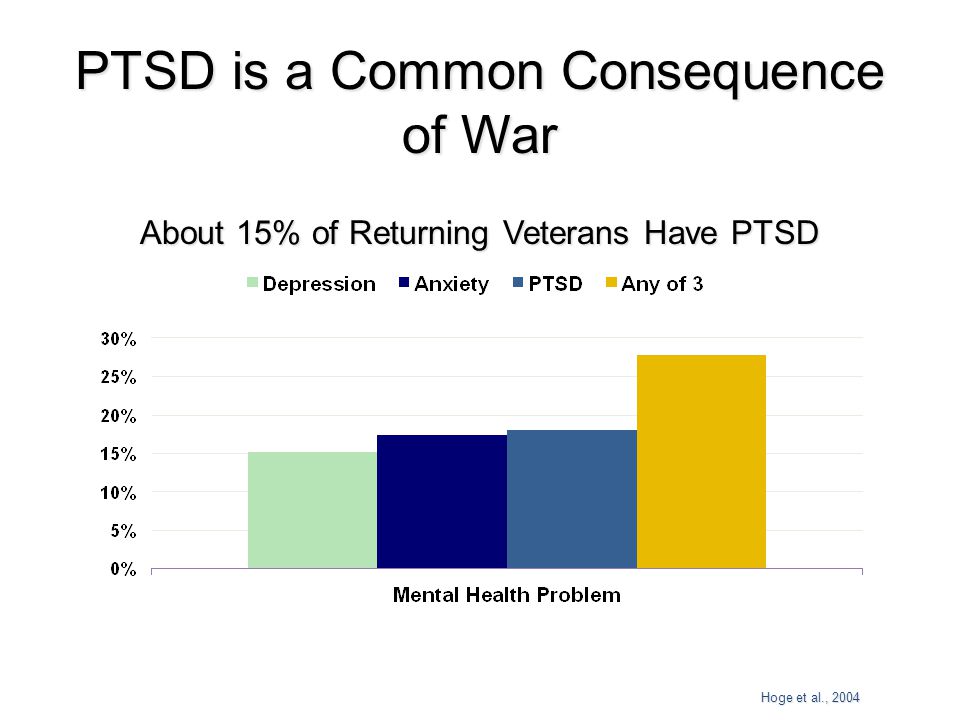 PTSD is a Common Consequence of War

About 15% of Returning Veterans Have PTSD

Depression Anxiety PTSD Any of 3

30%
25%
20%
15%
10%
5%
0%

Mental Health Problem

Hoge et al., 2004